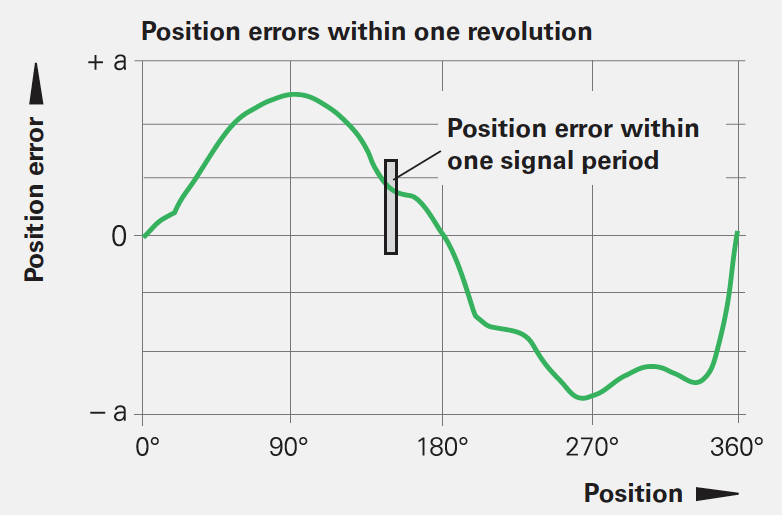 Position errors within one revolution

Position error

+ a

0

– a

Position error within one signal period

0°

90°

180°

270°

360°

Position